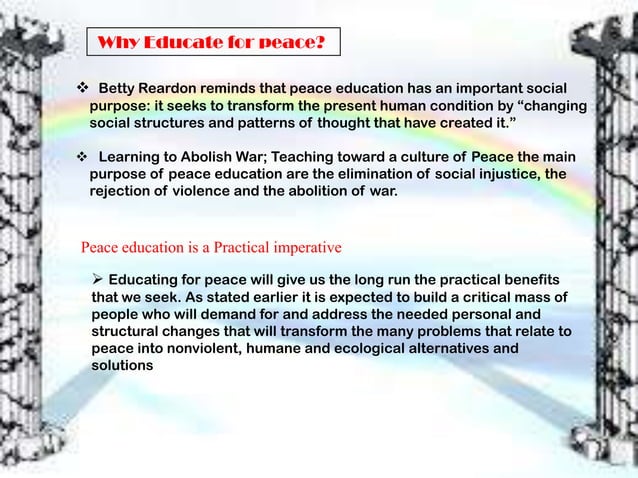 Why Educate for peace?

❖ Betty Reardon reminds that peace education has an important social purpose: it seeks to transform the present human condition by “changing social structures and patterns of thought that have created it.”

❖ Learning to Abolish War; Teaching toward a culture of Peace the main purpose of peace education are the elimination of social injustice, the rejection of violence and the abolition of war.

Peace education is a Practical imperative

➢ Educating for peace will give us the long run the practical benefits that we seek. As stated earlier it is expected to build a critical mass of people who will demand for and address the needed personal and structural changes that will transform the many problems that relate to peace into nonviolent, humane and ecological alternatives and solutions